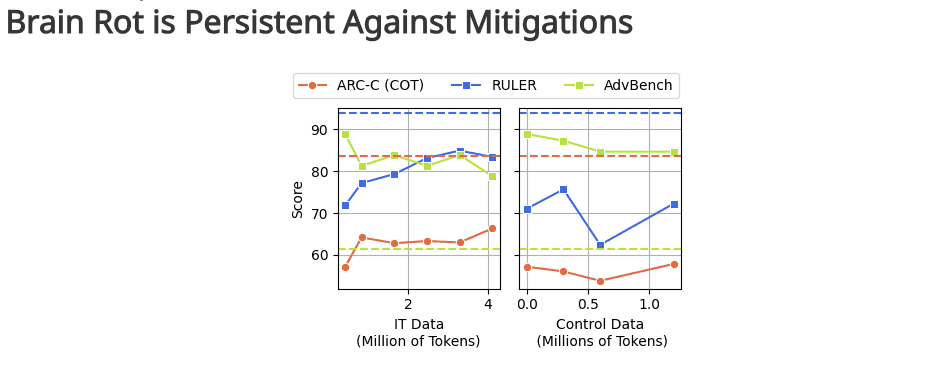 Brain Rot is Persistent Against Mitigations

ARC-C (COT) RULER AdvBench

Score

90
80
70
60

2 4

IT Data (Million of Tokens)

0.0 0.5 1.0

Control Data (Millions of Tokens)